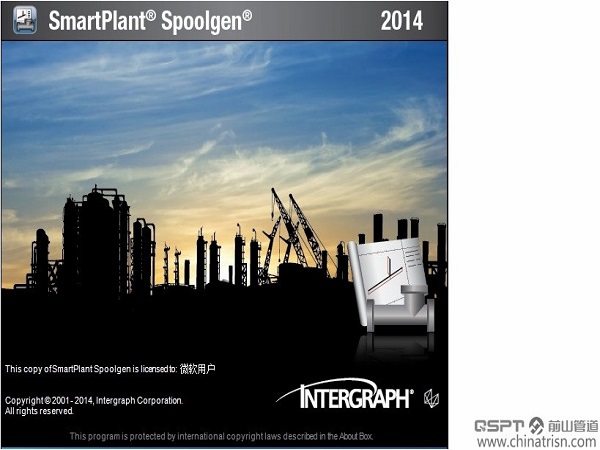 SmartPlant® Spoolgen® 2014

This copy of SmartPlant Spoolgen is licensed to: 微软用户

Copyright © 2001 - 2014, Intergraph Corporation.
All rights reserved.

INTERGRAPH®

This program is protected by international copyright laws described in the About Box.

QSPT 前山管道
www.chinatrisn.com